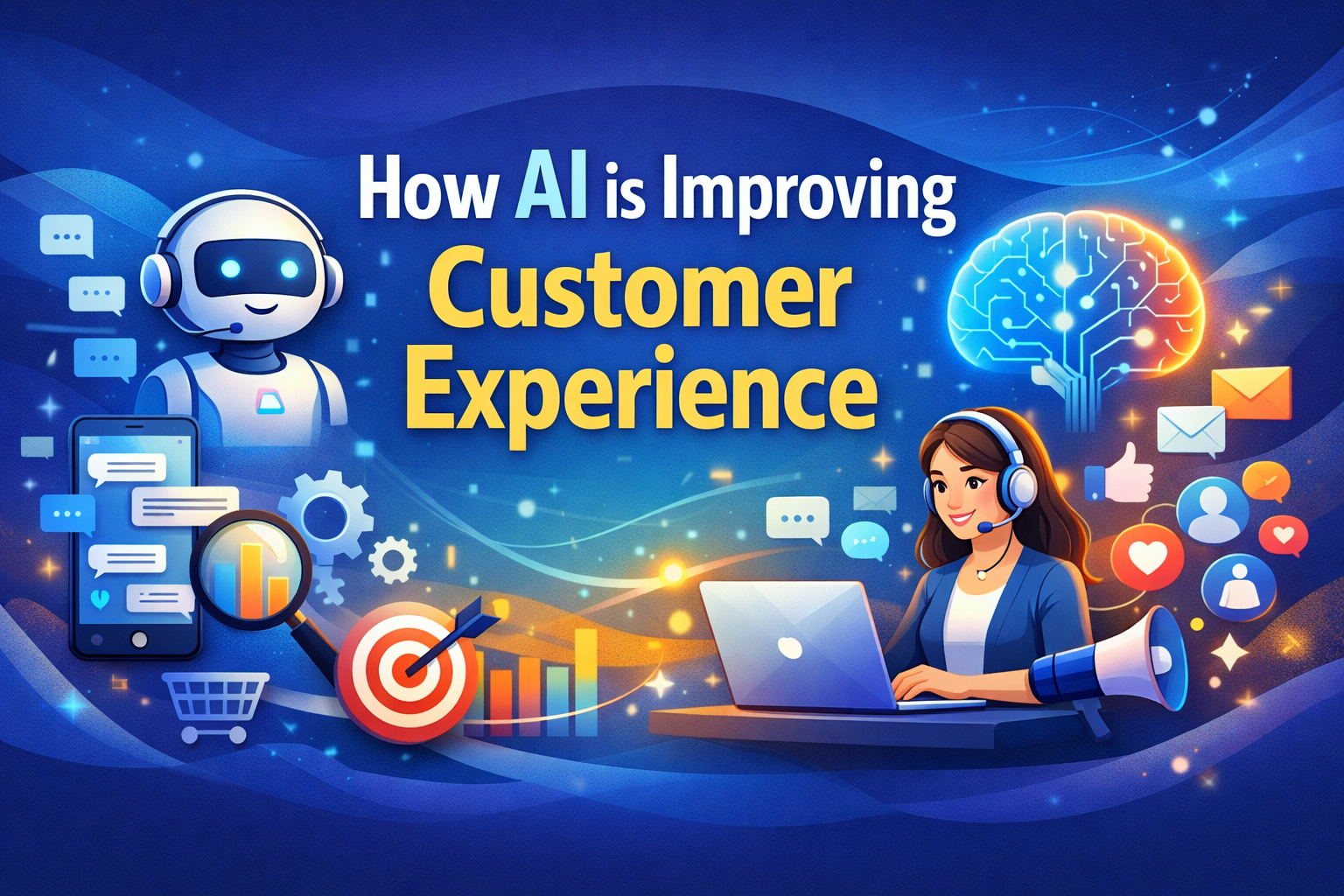 How AI is Improving Customer Experience